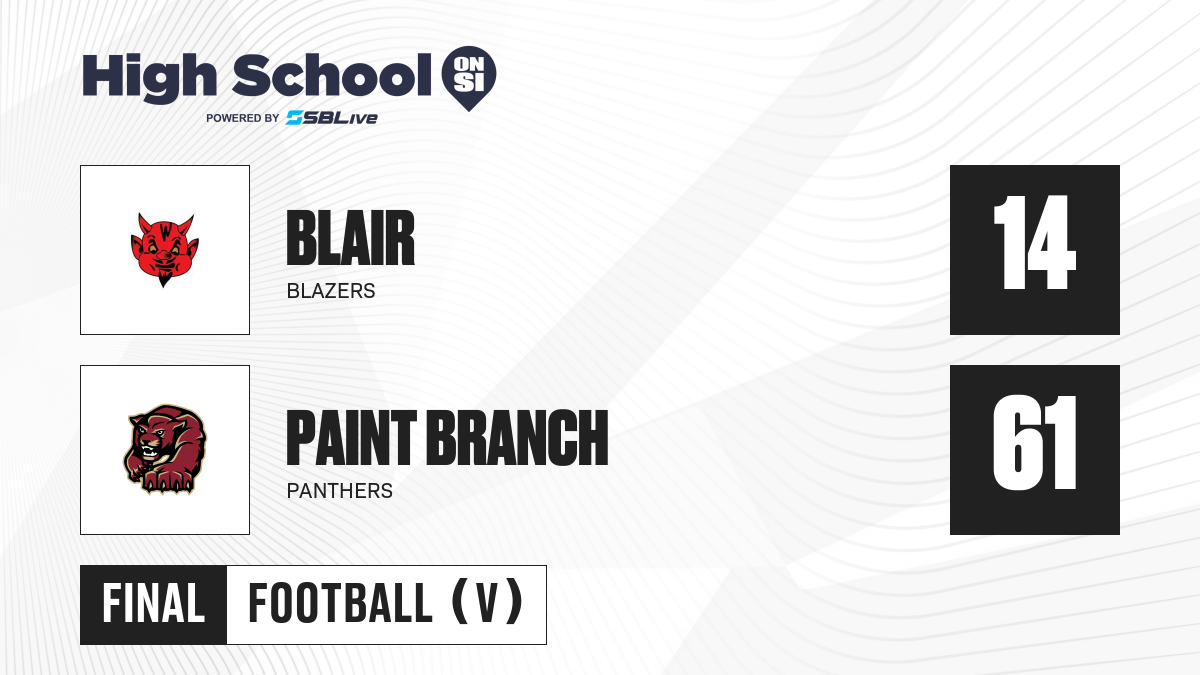 High School ON SI
POWERED BY SBLive

BLAIR
BLAZERS

14

PAINT BRANCH
PANTHERS

61

FINAL FOOTBALL (V)